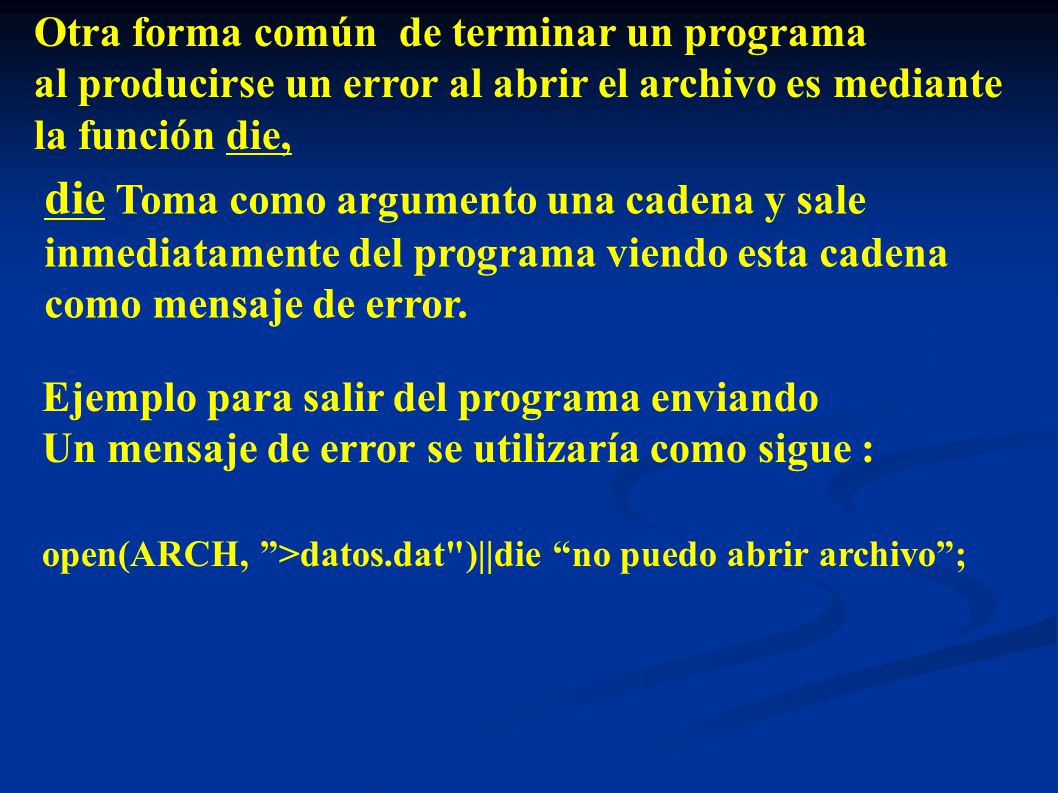 Otra forma común de terminar un programa al producirse un error al abrir el archivo es mediante la función die,

die Toma como argumento una cadena y sale inmediatamente del programa viendo esta cadena como mensaje de error.

Ejemplo para salir del programa enviando Un mensaje de error se utilizaría como sigue :

open(ARCH, ”>datos.dat")||die “no puedo abrir archivo”;